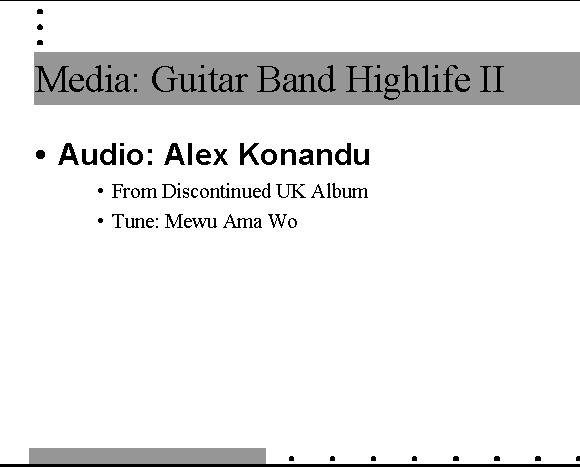 Media: Guitar Band Highlife II

• Audio: Alex Konandu
  • From Discontinued UK Album
  • Tune: Mewu Ama Wo